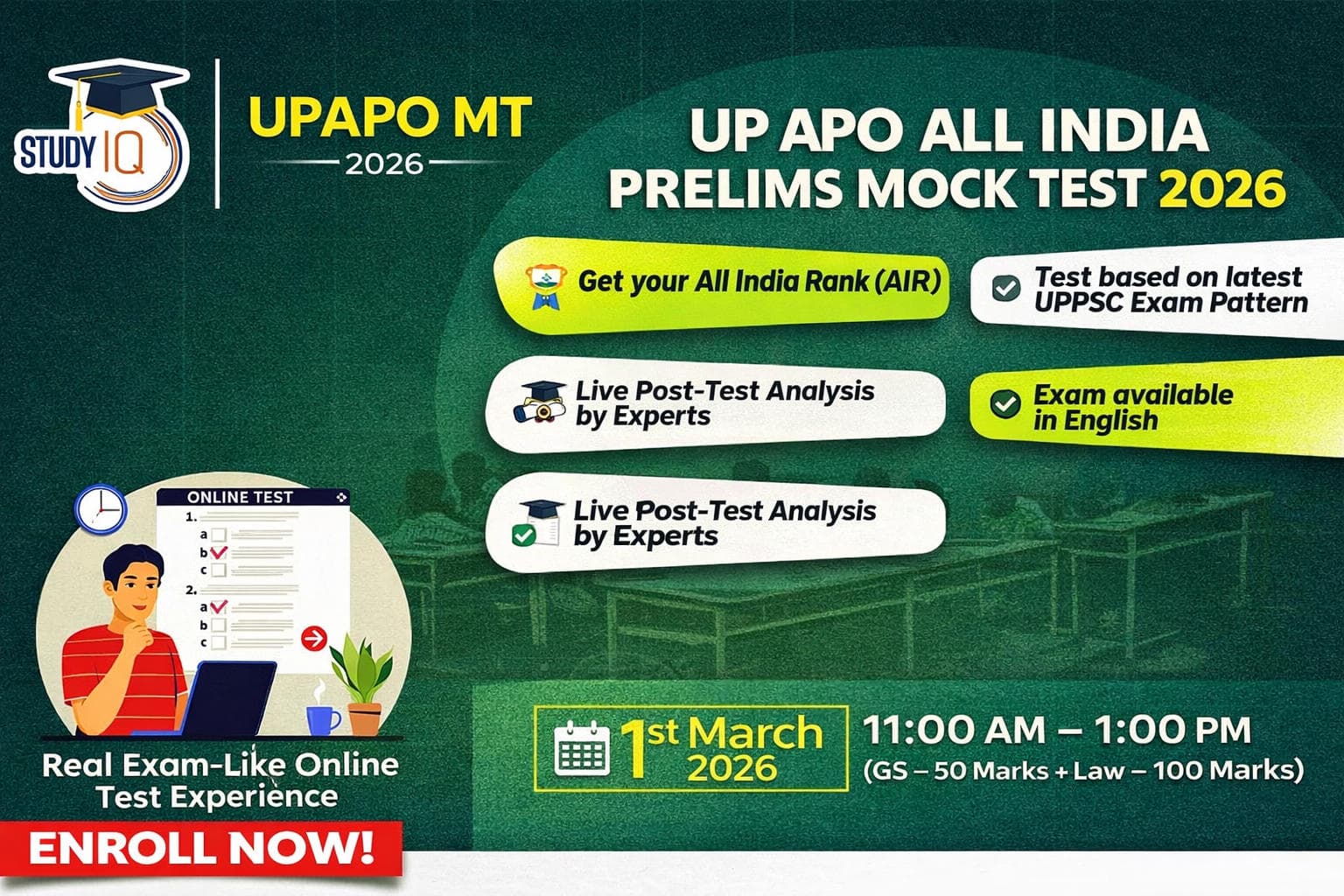 STUDY IQ

UPAPO MT
2026

UP APO ALL INDIA PRELIMS MOCK TEST 2026

Get your All India Rank (AIR)

Test based on latest UPPSC Exam Pattern

Live Post-Test Analysis by Experts

Exam available in English

Live Post-Test Analysis by Experts

ONLINE TEST
1.
a
b
c
2.
a
b
c

Real Exam-Like Online Test Experience

ENROLL NOW!

1st March 2026

11:00 AM – 1:00 PM
(GS – 50 Marks + Law – 100 Marks)